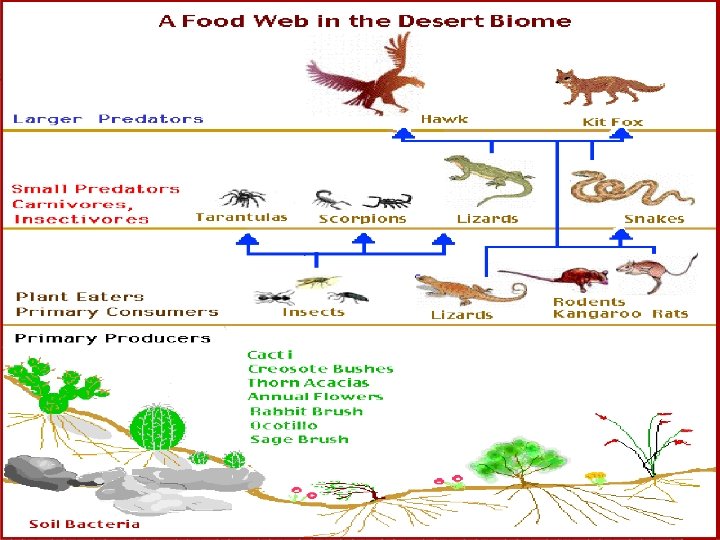 A Food Web in the Desert Biome

Larger Predators

Hawk

Kit Fox

Small Predators
Carnivores,
Insectivores

Tarantulas

Scorpions

Lizards

Snakes

Plant Eaters
Primary Consumers

Insects

Lizards

Rodents
Kangaroo Rats

Primary Producers

Cacti
Creosote Bushes
Thorn Acacias
Annual Flowers
Rabbit Brush
Ocotillo
Sage Brush

Soil Bacteria